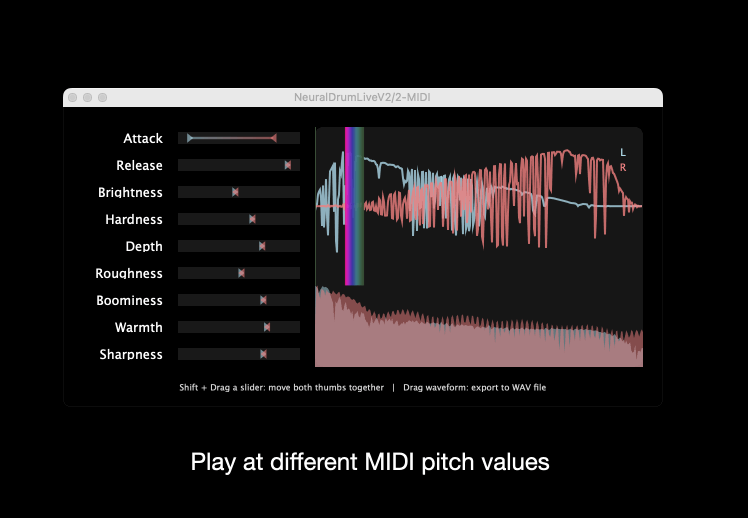 NeuralDrumLiveV2/2-MIDI

Attack
Release
Brightness
Hardness
Depth
Roughness
Boominess
Warmth
Sharpness

L
R

Shift + Drag a slider: move both thumbs together | Drag waveform: export to WAV file

Play at different MIDI pitch values